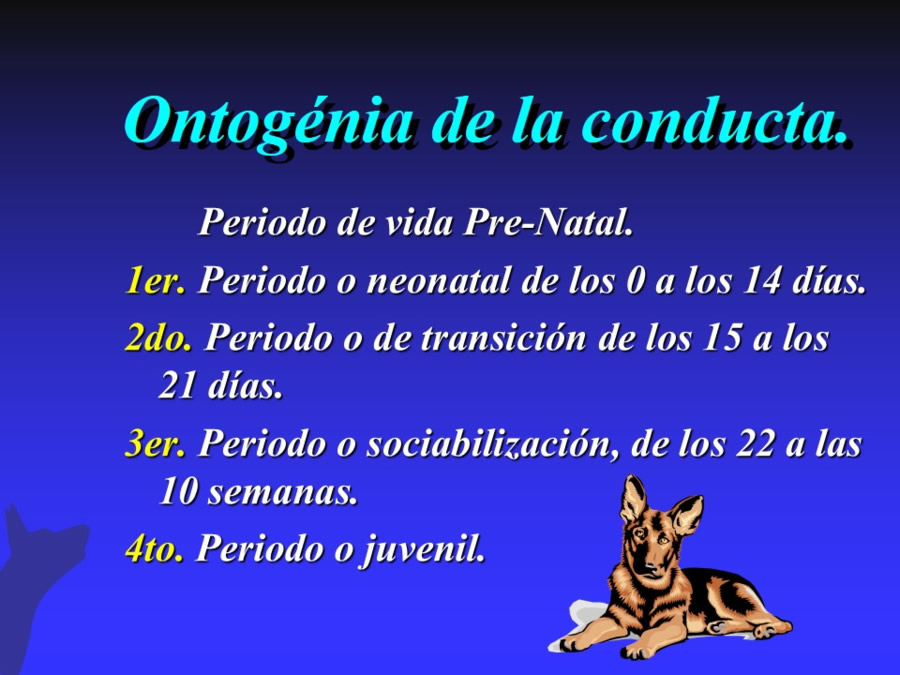 Ontogénia de la conducta.

Periodo de vida Pre-Natal.

1er. Periodo o neonatal de los 0 a los 14 días.

2do. Periodo o de transición de los 15 a los 21 días.

3er. Periodo o sociabilización, de los 22 a las 10 semanas.

4to. Periodo o juvenil.